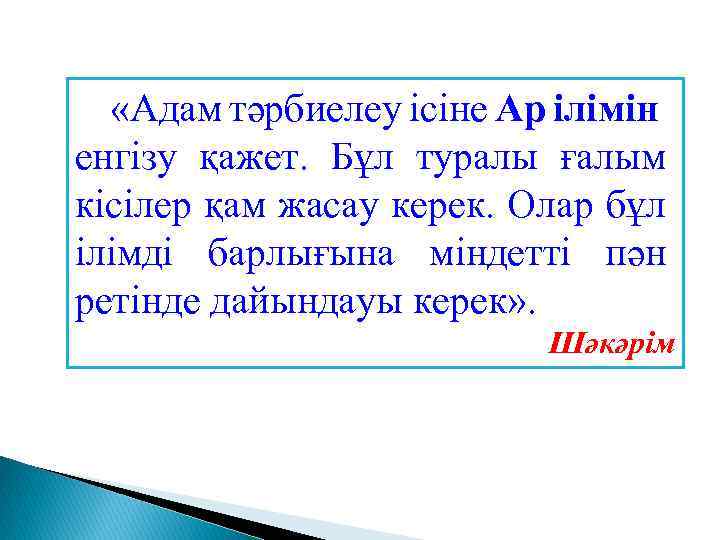 «Адам тәрбиелеу ісіне Ар ілімін енгізу қажет. Бұл туралы ғалым кісілер қам жасау керек. Олар бұл ілімді барлығына міндетті пән ретінде дайындауы керек».

Шәкәрім